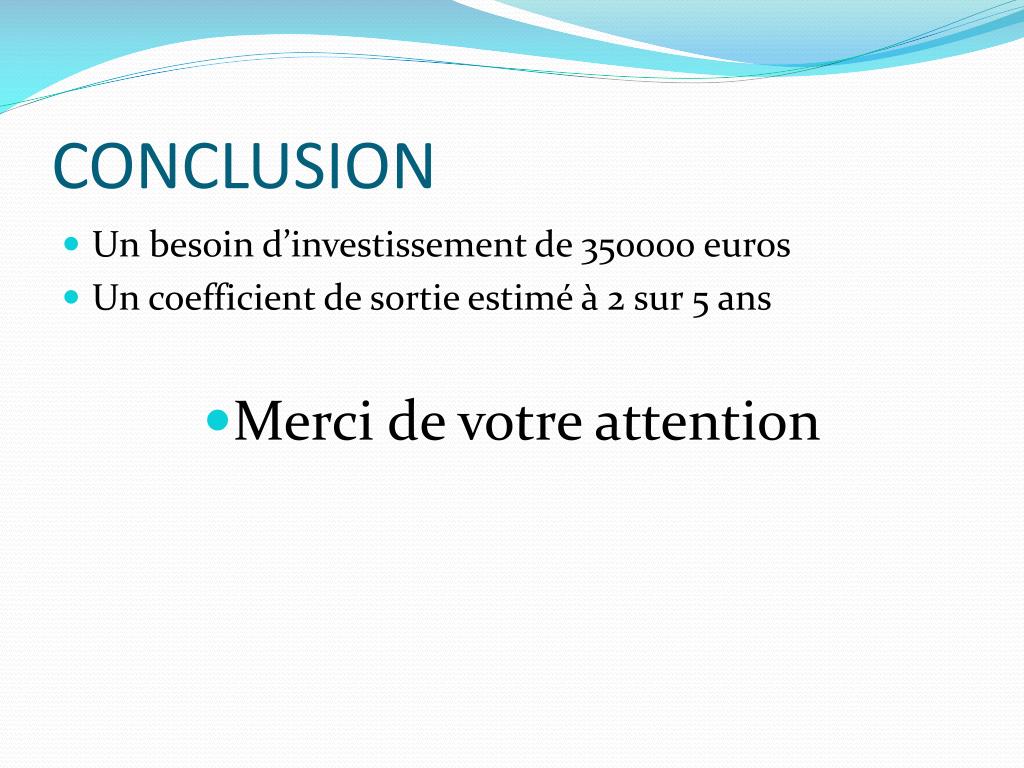 CONCLUSION

- Un besoin d’investissement de 350000 euros
- Un coefficient de sortie estimé à 2 sur 5 ans

- Merci de votre attention